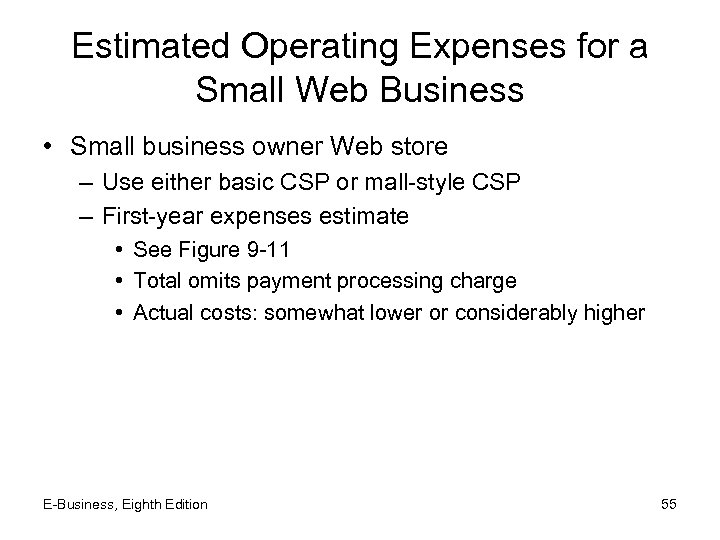 Estimated Operating Expenses for a Small Web Business

• Small business owner Web store
– Use either basic CSP or mall-style CSP
– First-year expenses estimate
• See Figure 9-11
• Total omits payment processing charge
• Actual costs: somewhat lower or considerably higher

E-Business, Eighth Edition

55